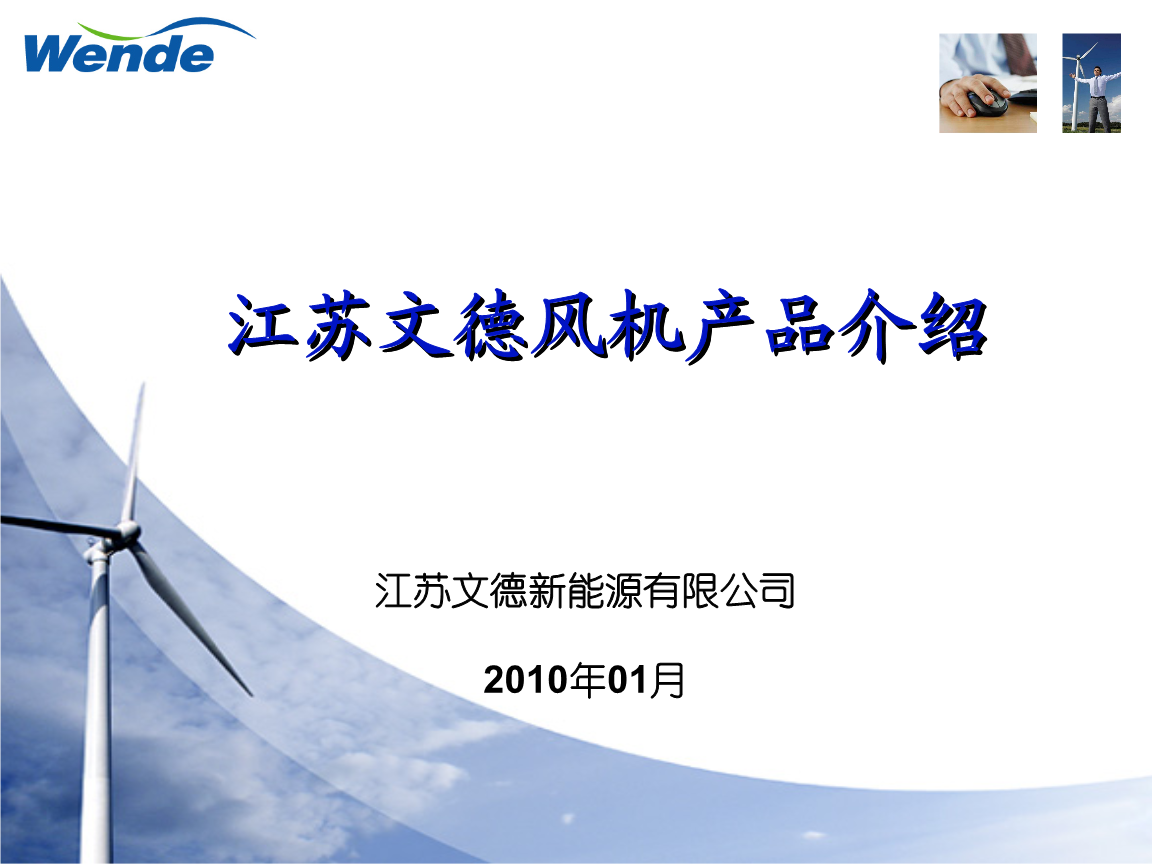 Wende

江苏文德风机产品介绍

江苏文德新能源有限公司

2010年01月